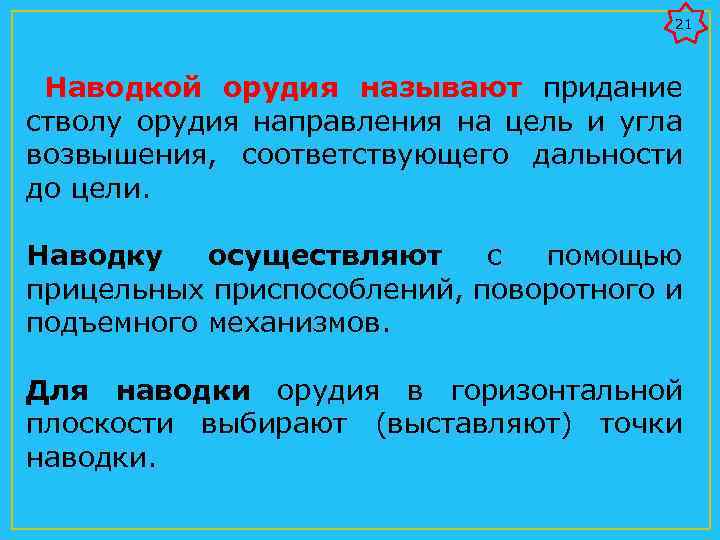 21

Наводкой орудия называют придание стволу орудия направления на цель и угла возвышения, соответствующего дальности до цели.

Наводку осуществляют с помощью прицельных приспособлений, поворотного и подъемного механизмов.

Для наводки орудия в горизонтальной плоскости выбирают (выставляют) точки наводки.